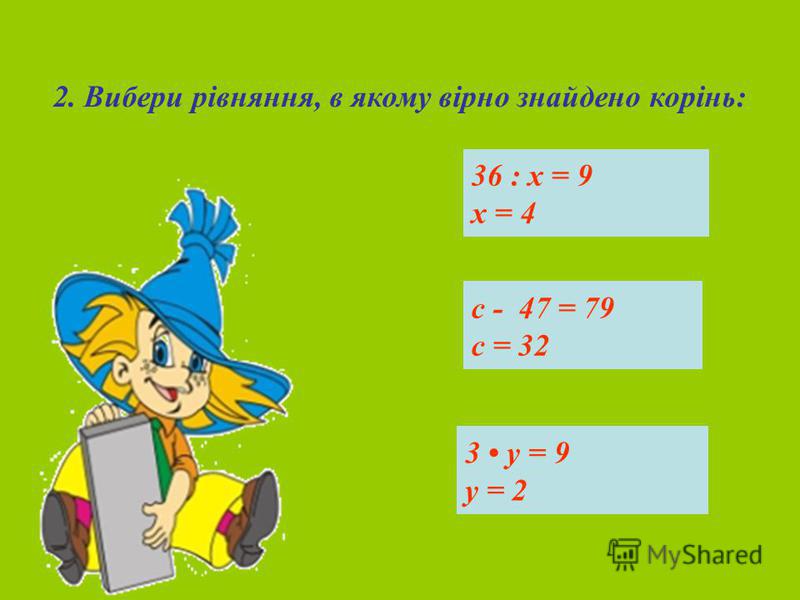 2. Вибери рівняння, в якому вірно знайдено корінь:

$36 : x = 9$
$x = 4$

$c - 47 = 79$
$c = 32$

$3 \cdot y = 9$
$y = 2$

MyShared